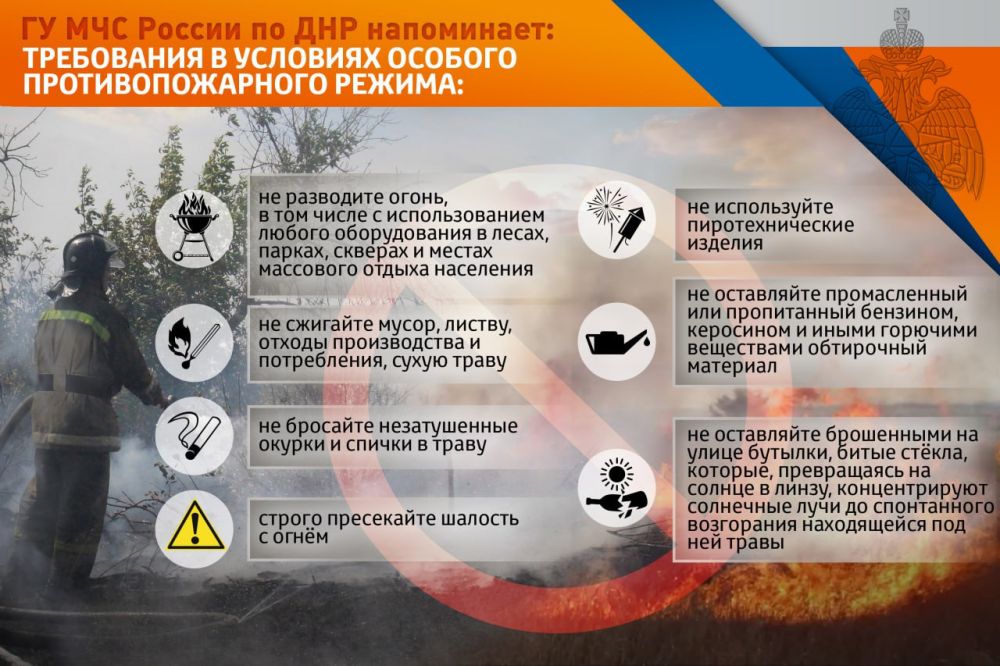 ГУ МЧС России по ДНР напоминает:
ТРЕБОВАНИЯ В УСЛОВИЯХ ОСОБОГО ПРОТИВОПОЖАРНОГО РЕЖИМА:

не разводите огонь, в том числе с использованием любого оборудования в лесах, парках, скверах и местах массового отдыха населения

не сжигайте мусор, листву, отходы производства и потребления, сухую траву

не бросайте незатушенные окурки и спички в траву

строго пресекайте шалость с огнём

не используйте пиротехнические изделия

не оставляйте промасленный или пропитанный бензином, керосином и иными горючими веществами обтирочный материал

не оставляйте брошенными на улице бутылки, битые стёкла, которые, превращаясь на солнце в линзу, концентрируют солнечные лучи до спонтанного возгорания находящейся под ней травы